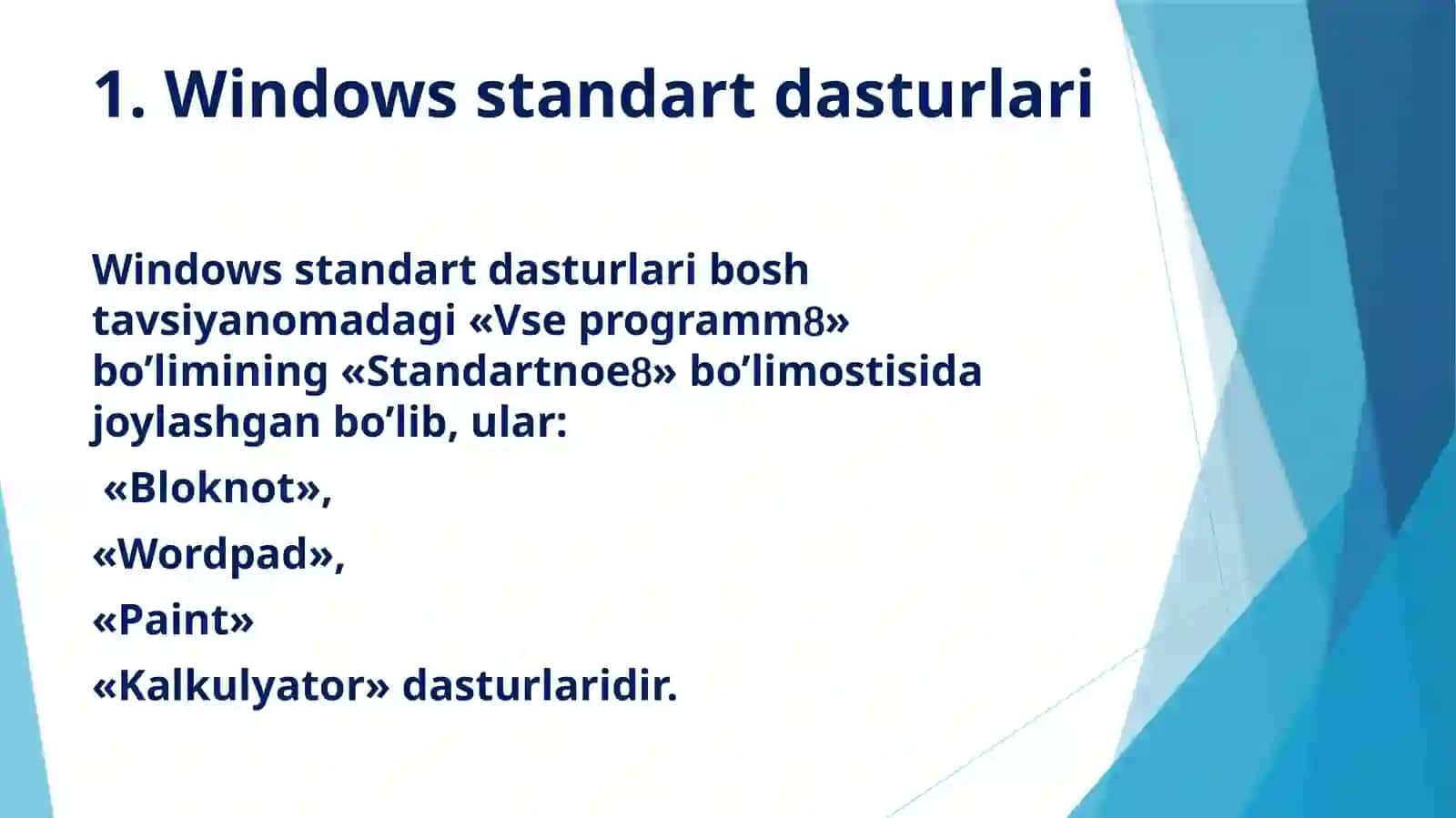 1. Windows standart dasturlari

Windows standart dasturlari bosh tavsiyanomadagi «Vse programm8» bo’limining «Standartnoe8» bo’limostisida joylashgan bo’lib, ular:

«Bloknot»,

«Wordpad»,

«Paint»

«Kalkulyator» dasturlaridir.